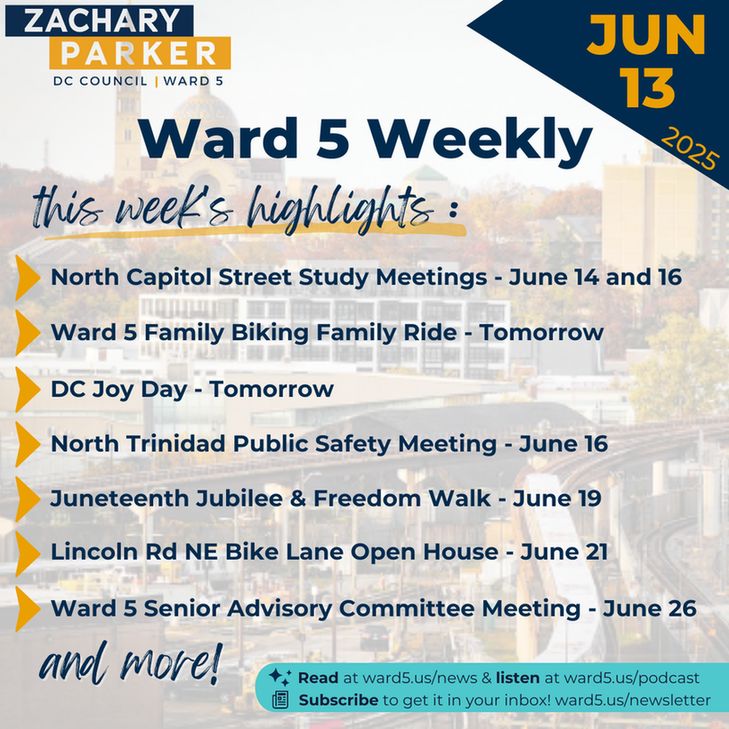 ZACHARY PARKER
DC COUNCIL | WARD 5

JUN 13 2025

Ward 5 Weekly

this week's highlights :

North Capitol Street Study Meetings - June 14 and 16

Ward 5 Family Biking Family Ride - Tomorrow

DC Joy Day - Tomorrow

North Trinidad Public Safety Meeting - June 16

Juneteenth Jubilee & Freedom Walk - June 19

Lincoln Rd NE Bike Lane Open House - June 21

Ward 5 Senior Advisory Committee Meeting - June 26

and more!

Read at ward5.us/news & listen at ward5.us/podcast
Subscribe to get it in your inbox! ward5.us/newsletter